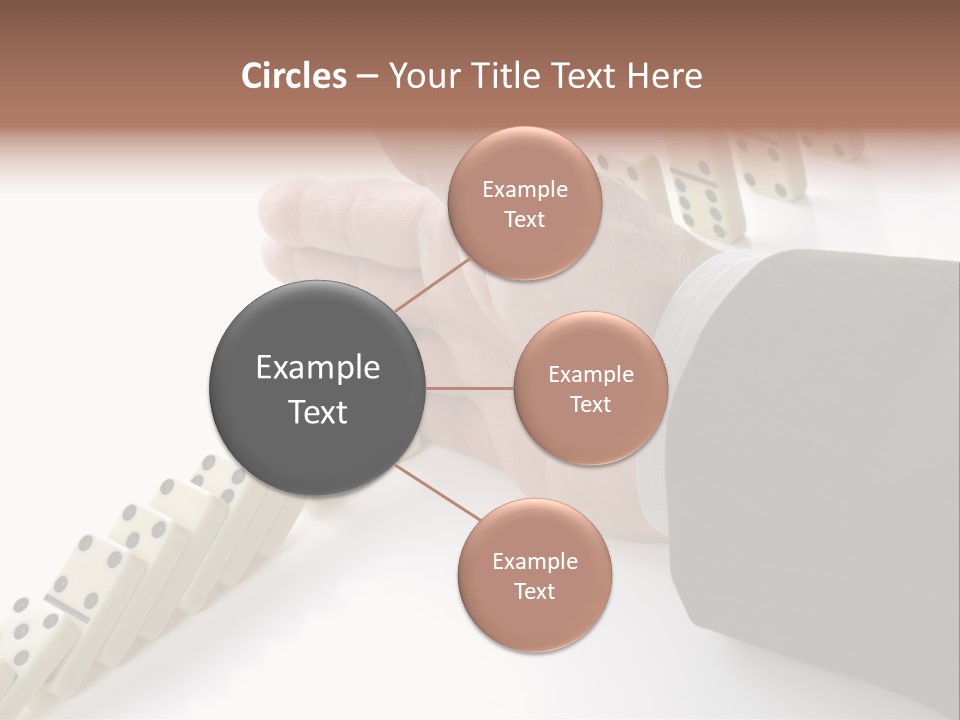 Circles – Your Title Text Here

Example Text

Example Text

Example Text

Example Text